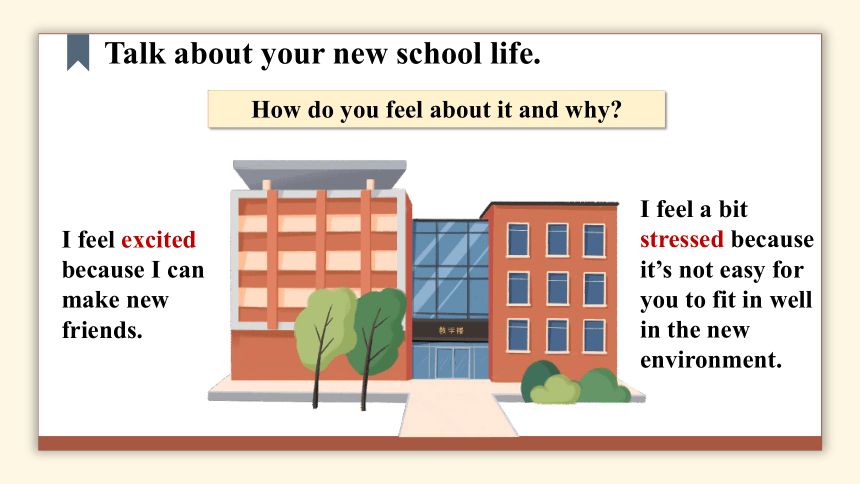 Talk about your new school life.

How do you feel about it and why?

I feel excited because I can make new friends.

教学楼

I feel a bit stressed because it's not easy for you to fit in well in the new environment.